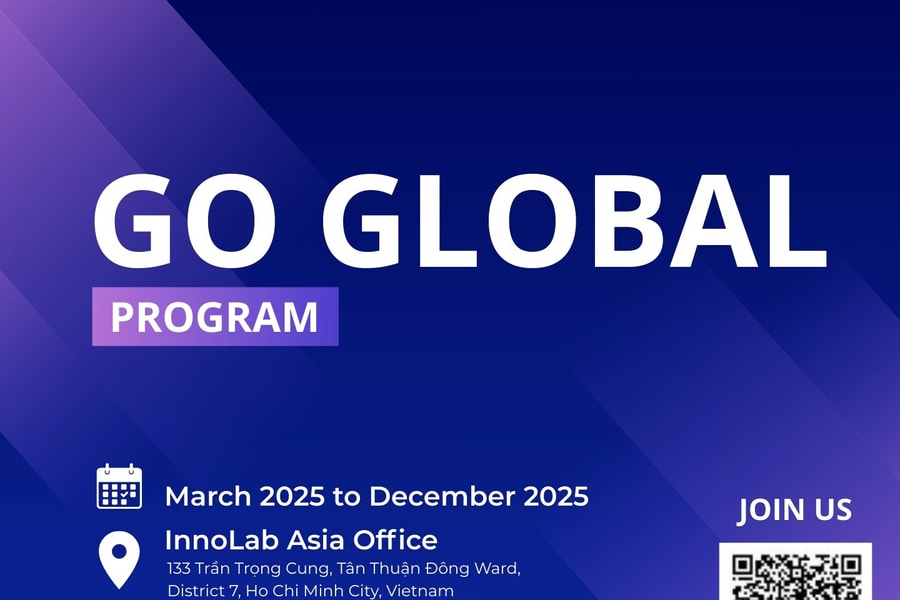 GO GLOBAL
PROGRAM

March 2025 to December 2025

InnoLab Asia Office
133 Trần Trọng Cung, Tân Thuận Đông Ward, District 7, Ho Chi Minh City, Vietnam

JOIN US